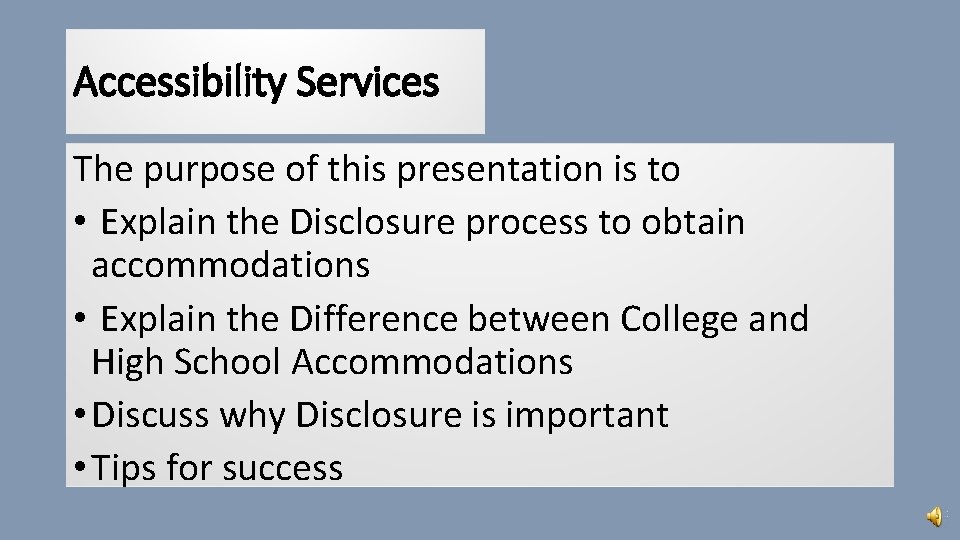 Accessibility Services

The purpose of this presentation is to

• Explain the Disclosure process to obtain accommodations

• Explain the Difference between College and High School Accommodations

• Discuss why Disclosure is important

• Tips for success